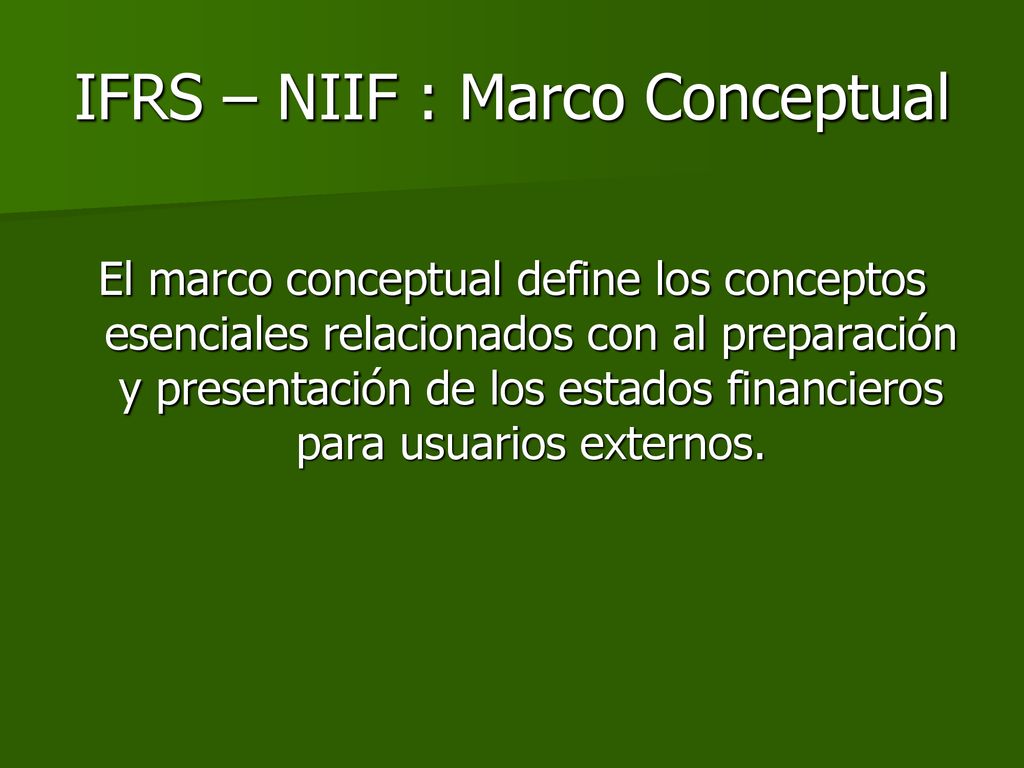 IFRS – NIIF : Marco Conceptual

El marco conceptual define los conceptos esenciales relacionados con al preparación y presentación de los estados financieros para usuarios externos.